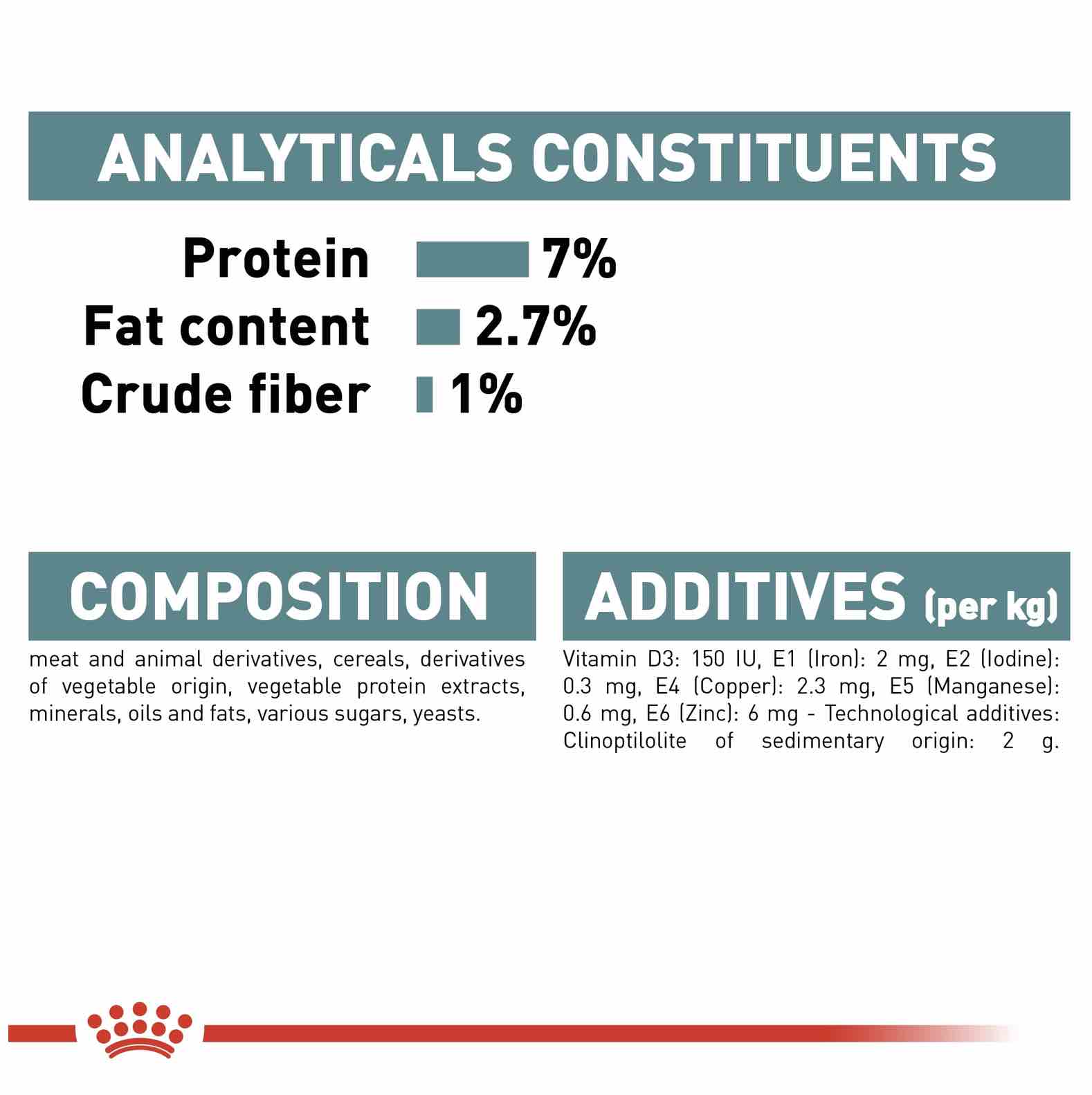 ANALYTICALS CONSTITUENTS

Protein 7%
Fat content 2.7%
Crude fiber 1%

COMPOSITION

meat and animal derivatives, cereals, derivatives of vegetable origin, vegetable protein extracts, minerals, oils and fats, various sugars, yeasts.

ADDITIVES (per kg)

Vitamin D3: 150 IU, E1 (Iron): 2 mg, E2 (Iodine): 0.3 mg, E4 (Copper): 2.3 mg, E5 (Manganese): 0.6 mg, E6 (Zinc): 6 mg - Technological additives: Clinoptilolite of sedimentary origin: 2 g.